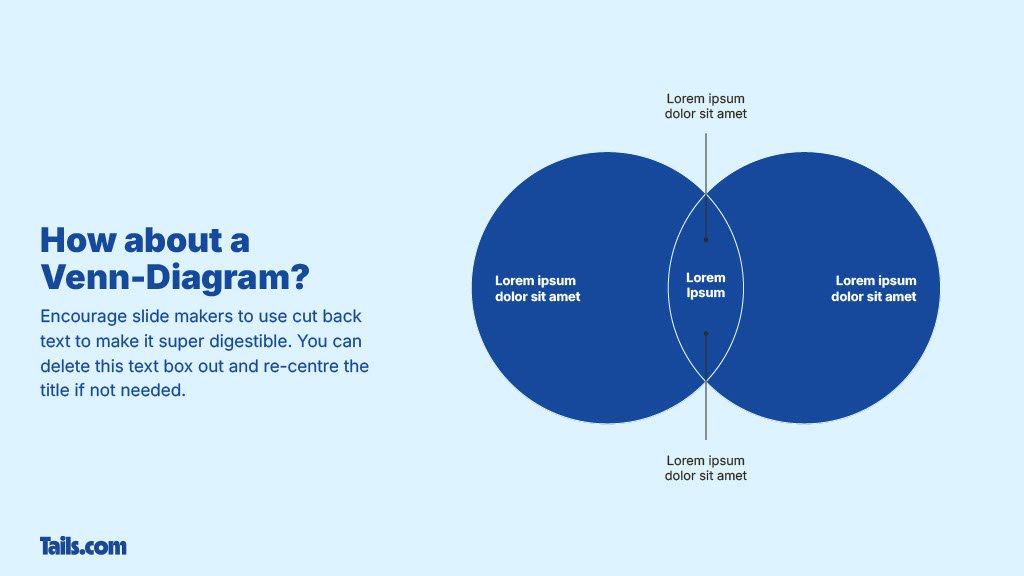 How about a Venn-Diagram?

Encourage slide makers to use cut back text to make it super digestible. You can delete this text box out and re-centre the title if not needed.

Lorem ipsum dolor sit amet

Lorem ipsum dolor sit amet

Lorem Ipsum

Lorem ipsum dolor sit amet

Lorem ipsum dolor sit amet

Tails.com